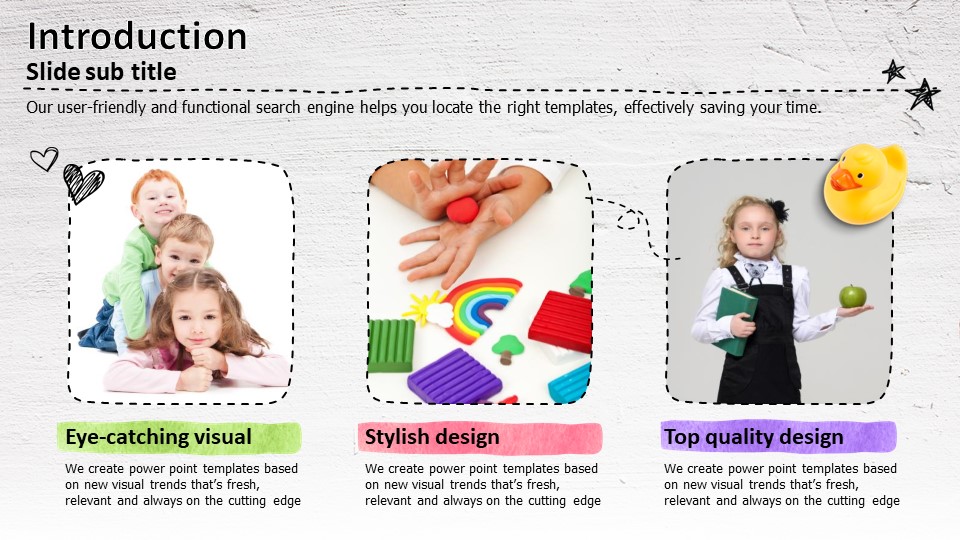 Introduction

Slide sub title

Our user-friendly and functional search engine helps you locate the right templates, effectively saving your time.

Eye-catching visual

We create power point templates based on new visual trends that's fresh, relevant and always on the cutting edge

Stylish design

We create power point templates based on new visual trends that's fresh, relevant and always on the cutting edge

Top quality design

We create power point templates based on new visual trends that's fresh, relevant and always on the cutting edge